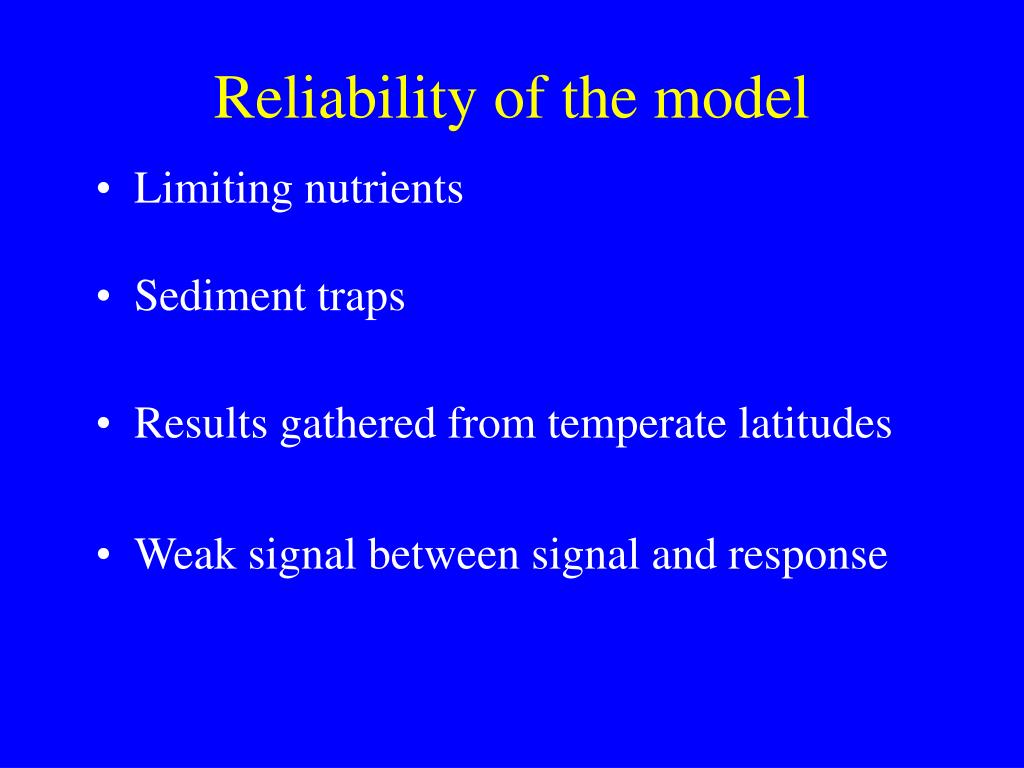 Reliability of the model

• Limiting nutrients

• Sediment traps

• Results gathered from temperate latitudes

• Weak signal between signal and response